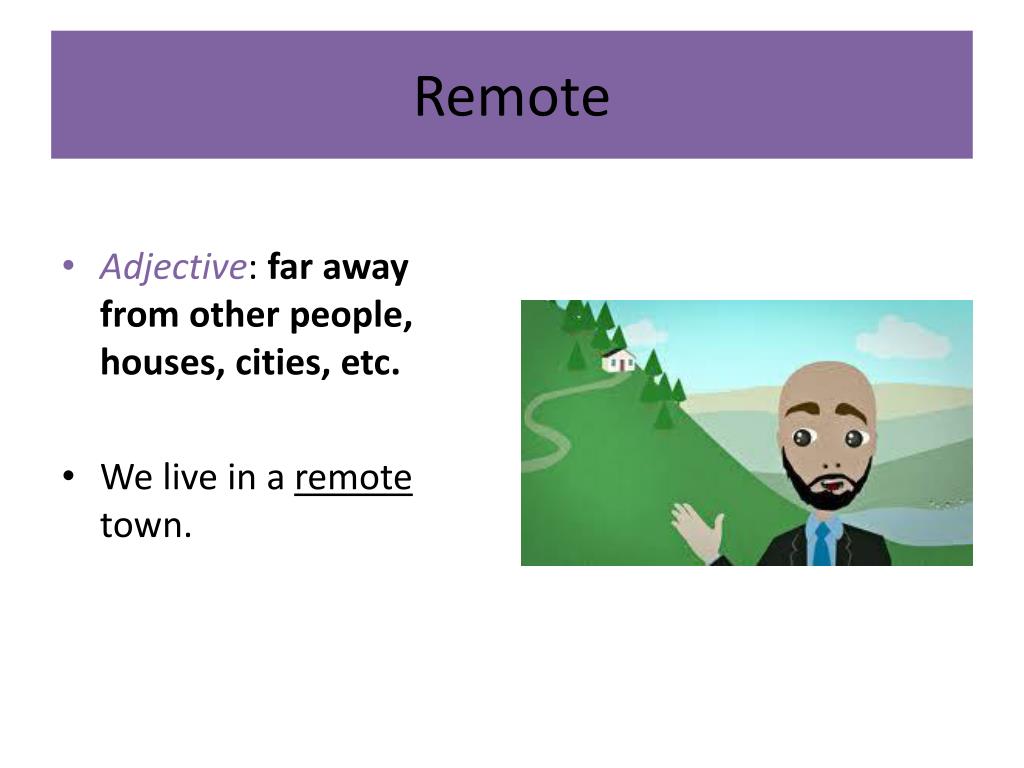 Remote

• Adjective: far away from other people, houses, cities, etc.

• We live in a remote town.